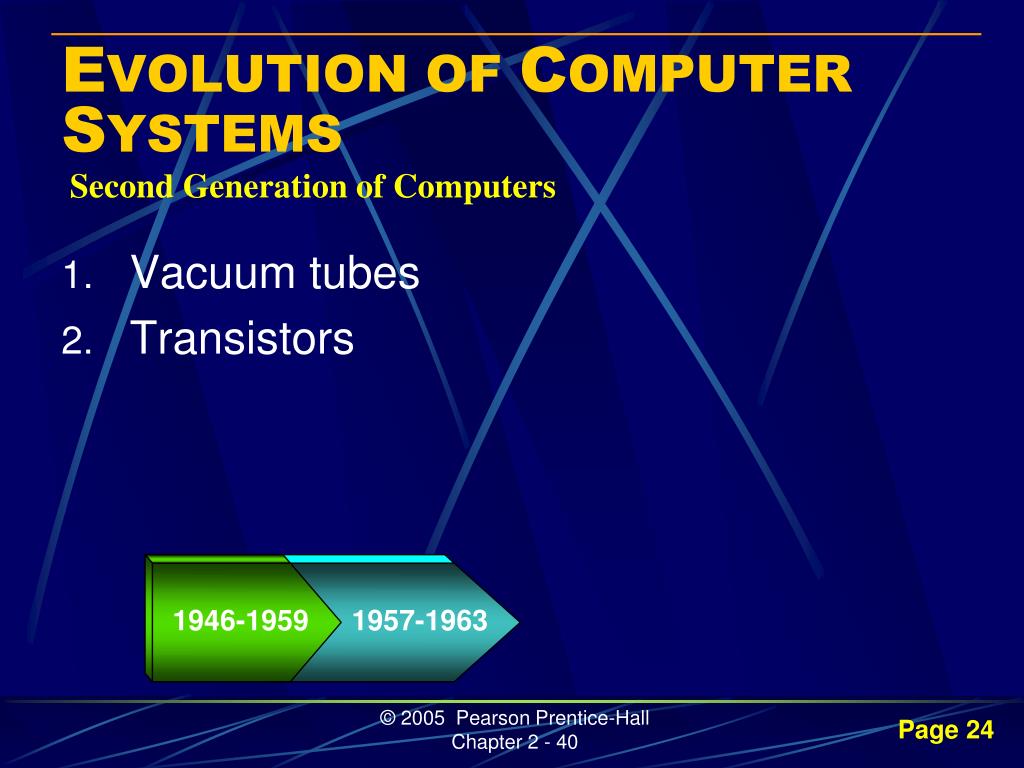 EVOLUTION OF COMPUTER SYSTEMS
Second Generation of Computers

1. Vacuum tubes
2. Transistors

1946-1959
1957-1963

© 2005 Pearson Prentice-Hall
Chapter 2 - 40

Page 24